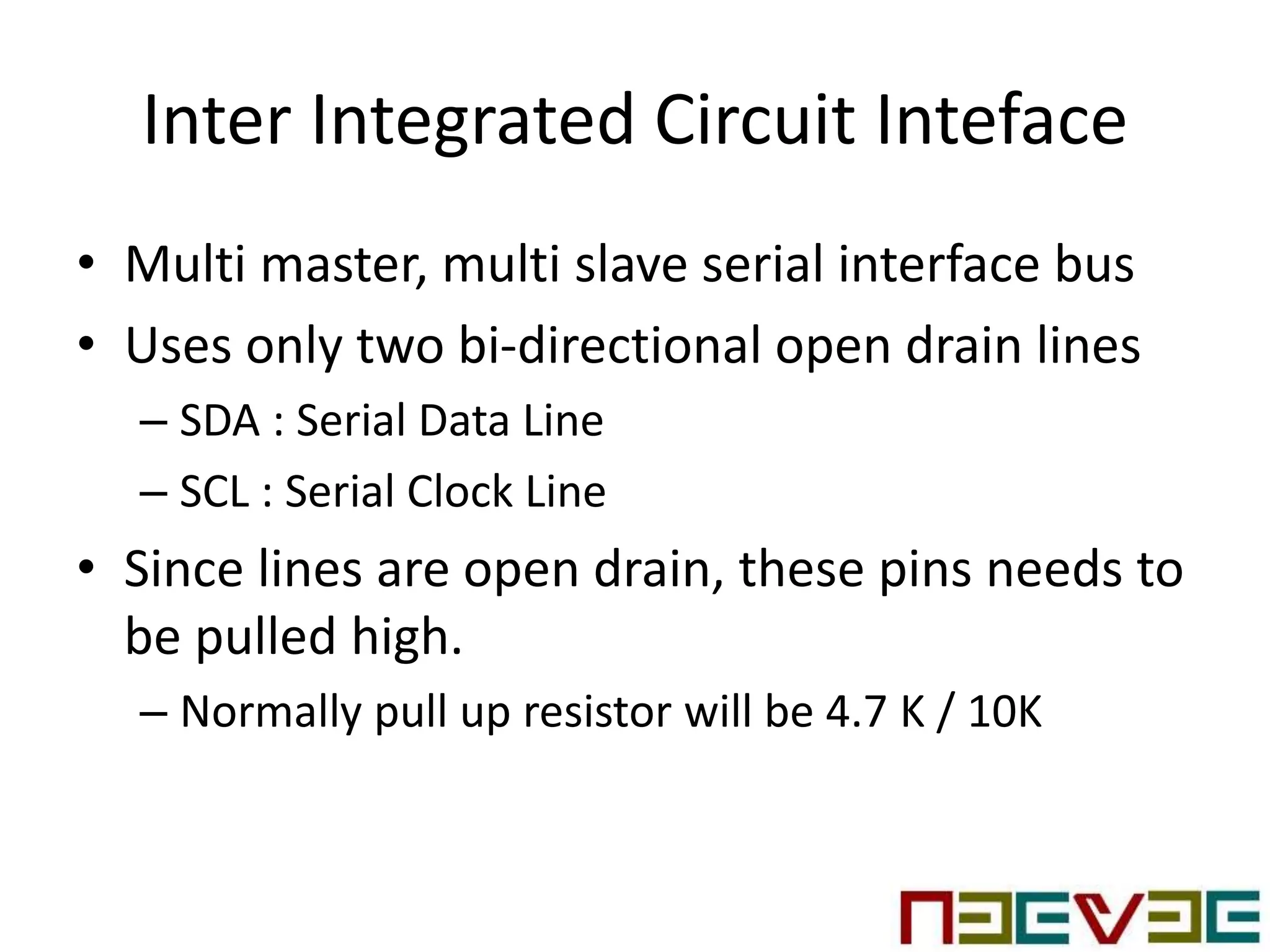 Inter Integrated Circuit Inteface

• Multi master, multi slave serial interface bus
• Uses only two bi-directional open drain lines
– SDA : Serial Data Line
– SCL : Serial Clock Line
• Since lines are open drain, these pins needs to be pulled high.
– Normally pull up resistor will be 4.7 K / 10K

NEEVEE